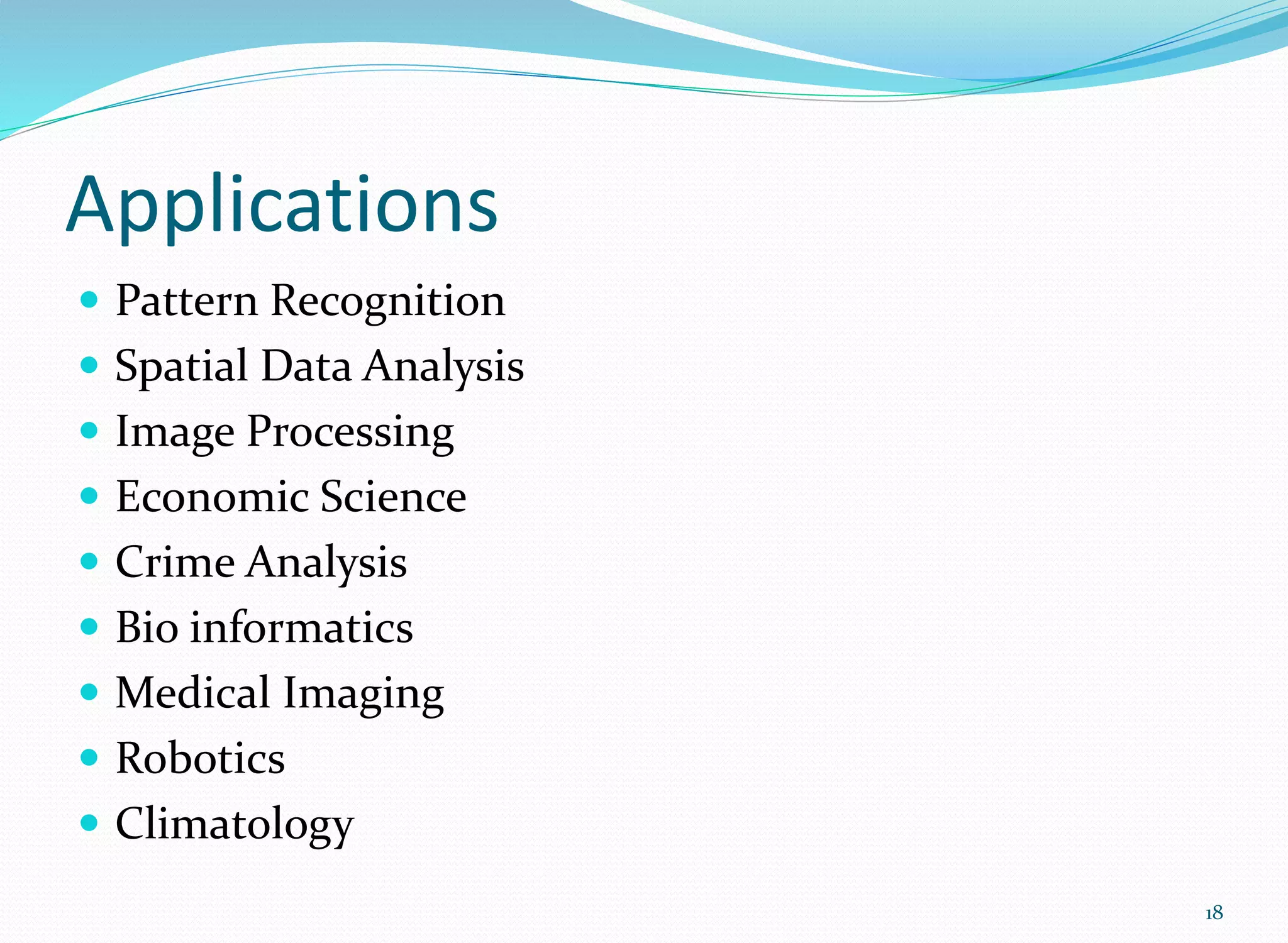 Applications

- Pattern Recognition
- Spatial Data Analysis
- Image Processing
- Economic Science
- Crime Analysis
- Bio informatics
- Medical Imaging
- Robotics
- Climatology

18